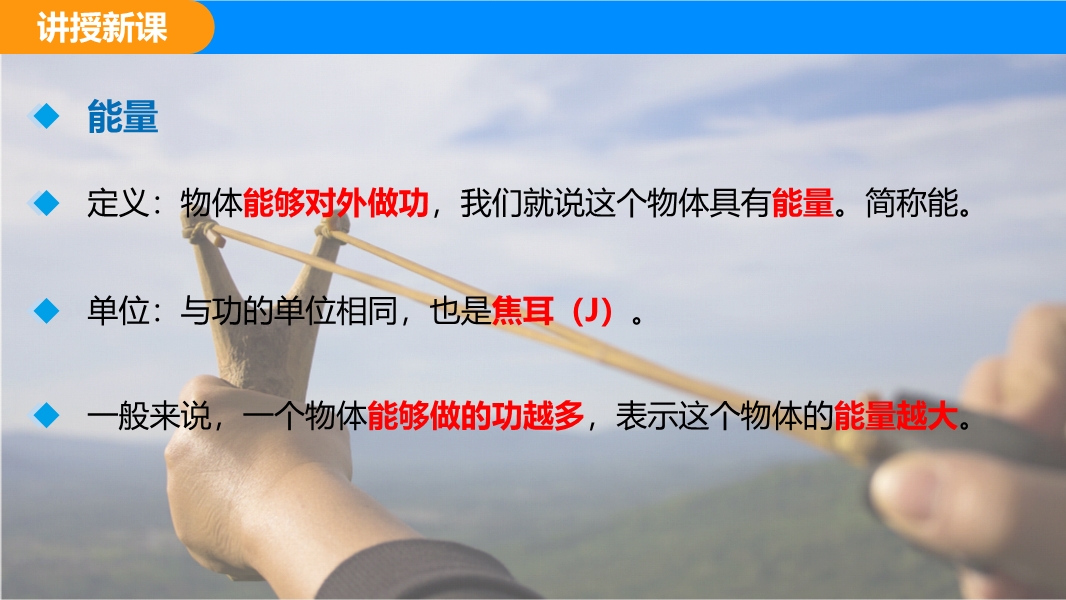 讲授新课

能量

定义：物体能够对外做功，我们就说这个物体具有能量。简称能。

单位：与功的单位相同，也是焦耳（J）。

一般来说，一个物体能够做的功越多，表示这个物体的能量越大。